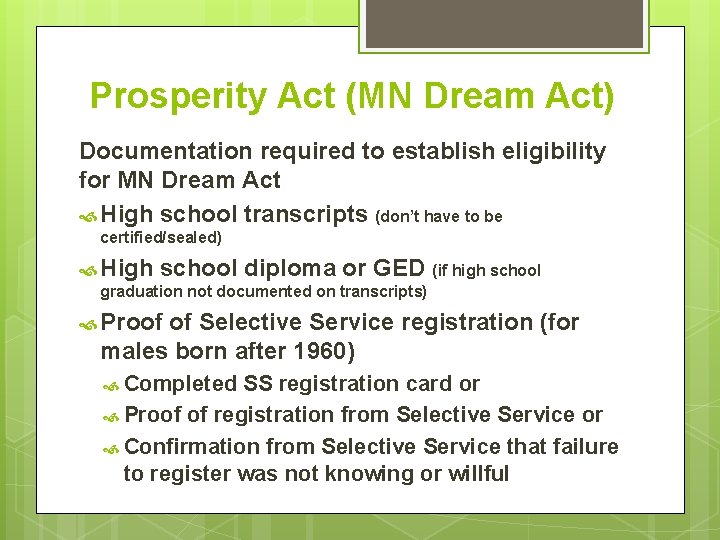 Prosperity Act (MN Dream Act)

Documentation required to establish eligibility for MN Dream Act

High school transcripts (don't have to be certified/sealed)

High school diploma or GED (if high school graduation not documented on transcripts)

Proof of Selective Service registration (for males born after 1960)

Completed SS registration card or

Proof of registration from Selective Service or

Confirmation from Selective Service that failure to register was not knowing or willful